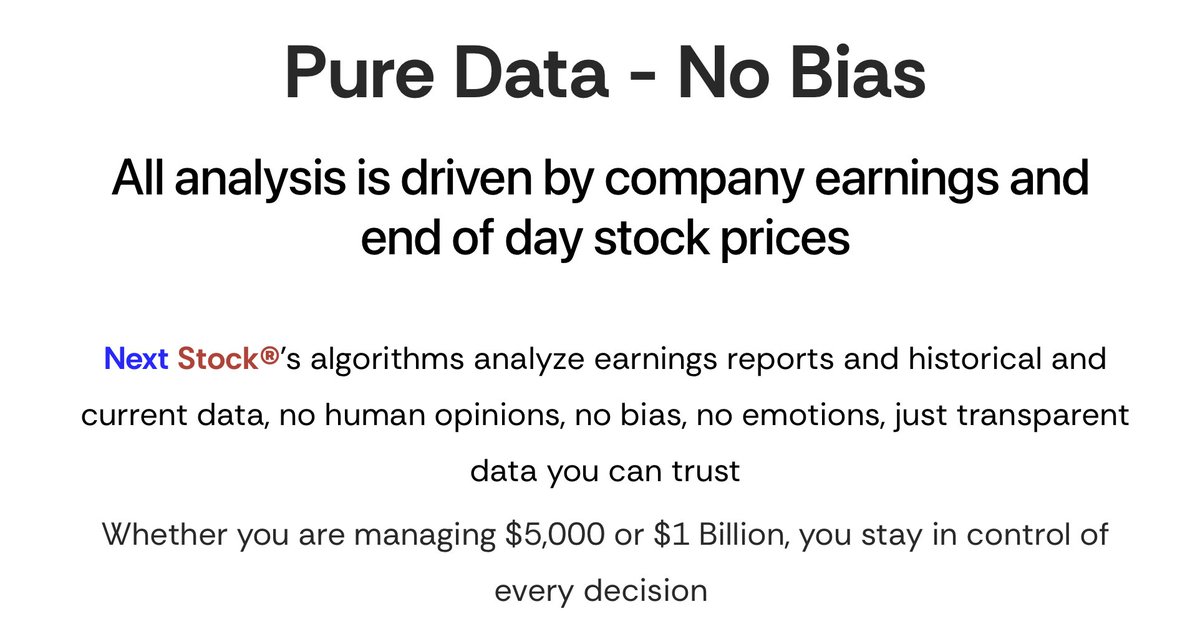 Pure Data - No Bias

All analysis is driven by company earnings and end of day stock prices

Next Stock®'s algorithms analyze earnings reports and historical and current data, no human opinions, no bias, no emotions, just transparent data you can trust

Whether you are managing \$5,000 or \$1 Billion, you stay in control of every decision